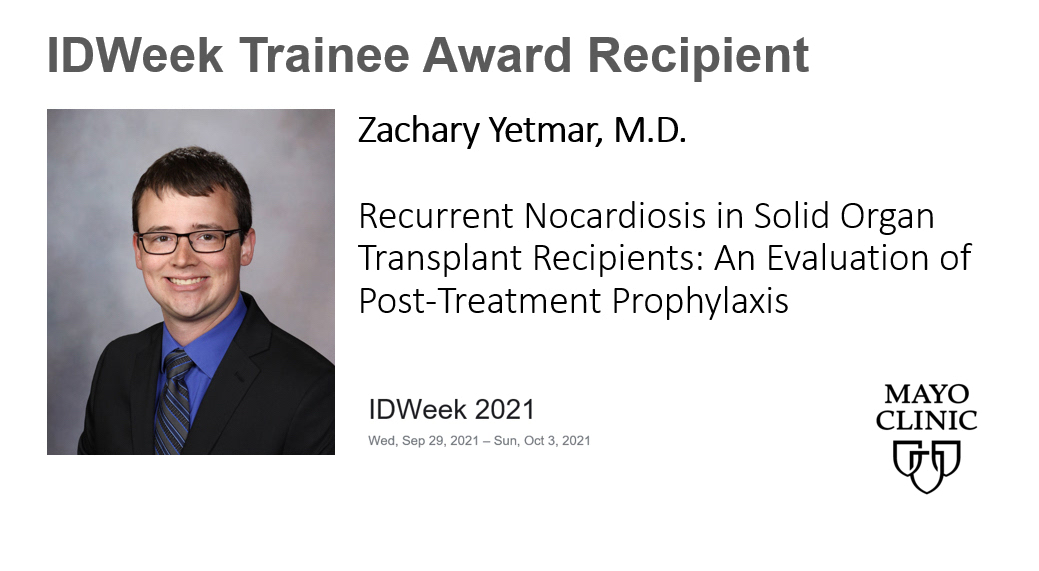 IDWeek Trainee Award Recipient

Zachary Yetmar, M.D.

Recurrent Nocardiosis in Solid Organ Transplant Recipients: An Evaluation of Post-Treatment Prophylaxis

IDWeek 2021
Wed, Sep 29, 2021 – Sun, Oct 3, 2021

MAYO CLINIC